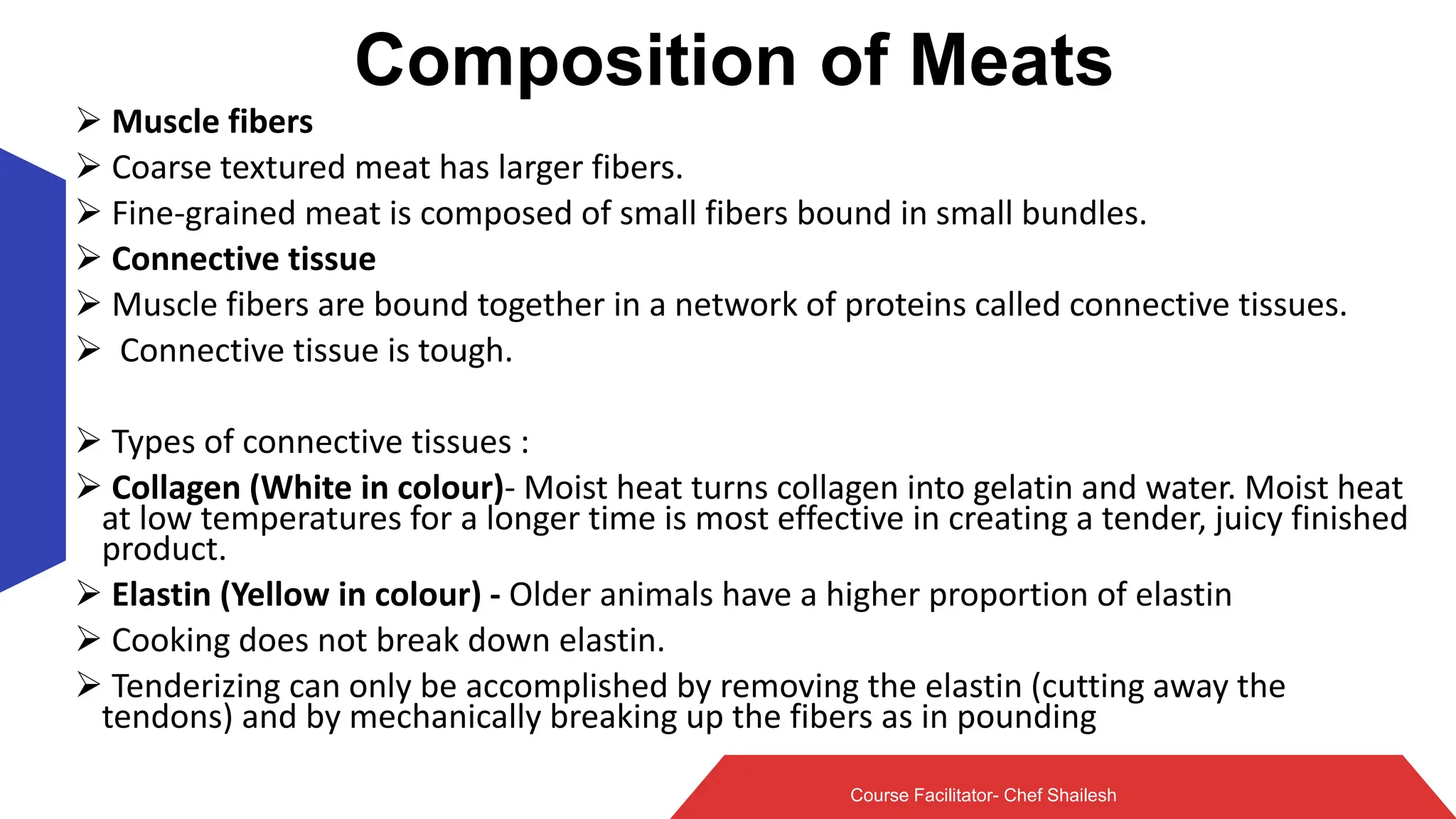 Composition of Meats

➢ Muscle fibers

➢ Coarse textured meat has larger fibers.

➢ Fine-grained meat is composed of small fibers bound in small bundles.

➢ Connective tissue

➢ Muscle fibers are bound together in a network of proteins called connective tissues.

➢ Connective tissue is tough.

➢ Types of connective tissues :

➢ Collagen (White in colour)- Moist heat turns collagen into gelatin and water. Moist heat at low temperatures for a longer time is most effective in creating a tender, juicy finished product.

➢ Elastin (Yellow in colour) - Older animals have a higher proportion of elastin

➢ Cooking does not break down elastin.

➢ Tenderizing can only be accomplished by removing the elastin (cutting away the tendons) and by mechanically breaking up the fibers as in pounding

Course Facilitator- Chef Shailesh